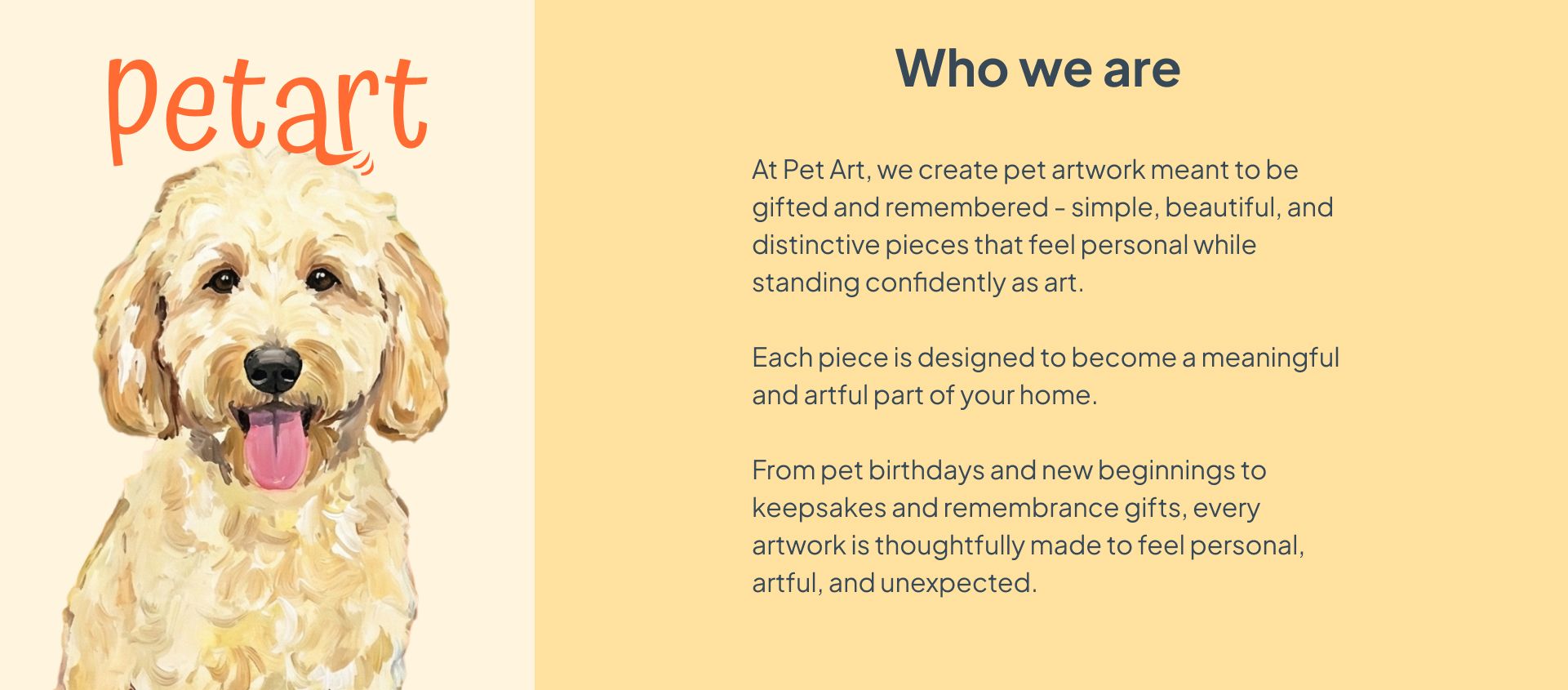 petart

Who we are

At Pet Art, we create pet artwork meant to be gifted and remembered - simple, beautiful, and distinctive pieces that feel personal while standing confidently as art.

Each piece is designed to become a meaningful and artful part of your home.

From pet birthdays and new beginnings to keepsakes and remembrance gifts, every artwork is thoughtfully made to feel personal, artful, and unexpected.